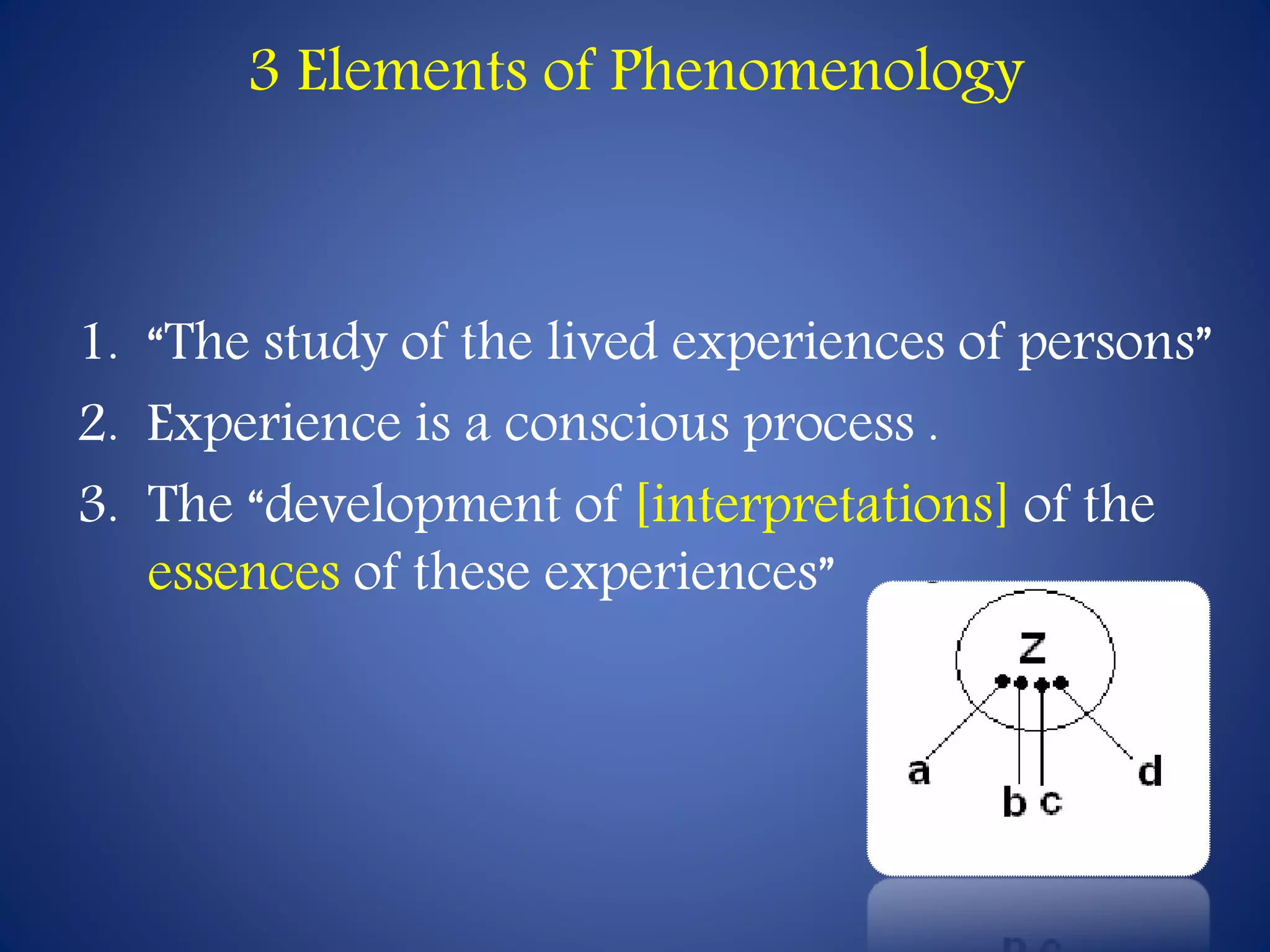 3 Elements of Phenomenology

1. “The study of the lived experiences of persons”
2. Experience is a conscious process .
3. The “development of [interpretations] of the essences of these experiences”

z
a
b c
d